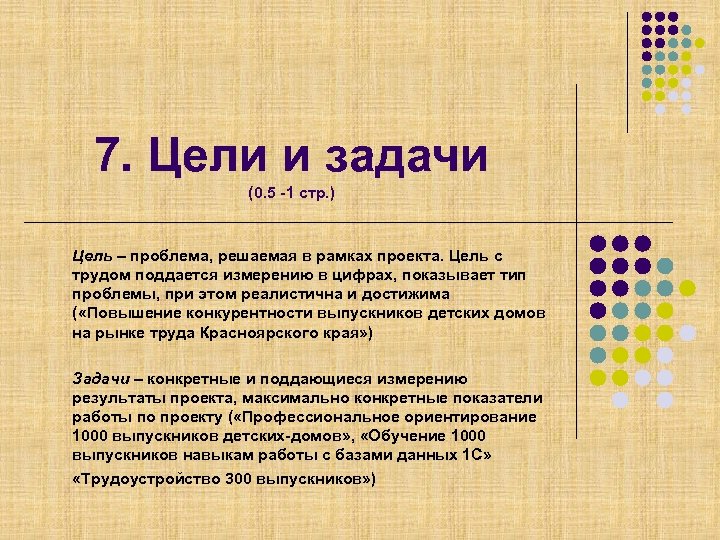 7. Цели и задачи
(0.5 -1 стр.)

Цель – проблема, решаемая в рамках проекта. Цель с трудом поддается измерению в цифрах, показывает тип проблемы, при этом реалистична и достижима («Повышение конкурентности выпускников детских домов на рынке труда Красноярского края»)

Задачи – конкретные и поддающиеся измерению результаты проекта, максимально конкретные показатели работы по проекту («Профессиональное ориентирование 1000 выпускников детских-домов», «Обучение 1000 выпускников навыкам работы с базами данных 1С»

«Трудоустройство 300 выпускников»)